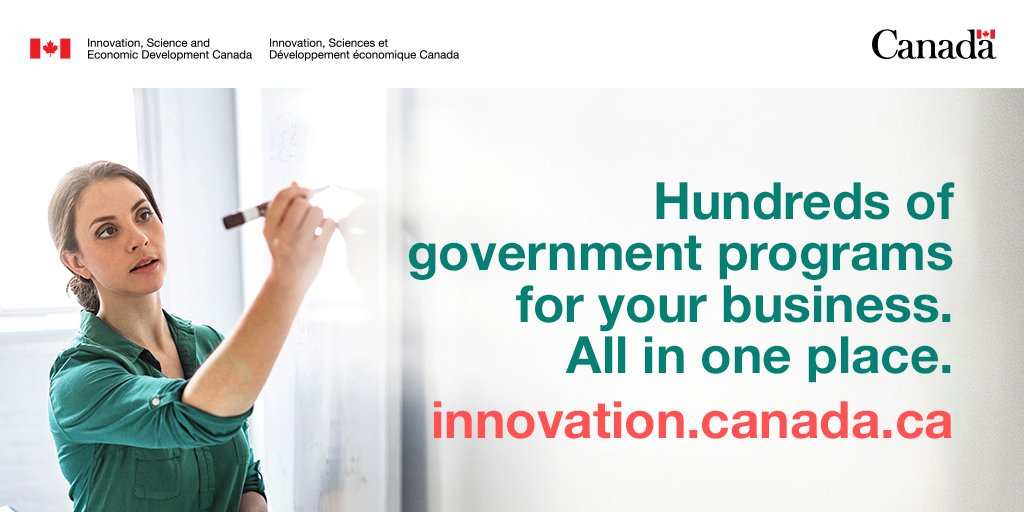 Innovation, Science and Economic Development Canada

Innovation, Sciences et Développement économique Canada

Canada

Hundreds of government programs for your business. All in one place.

innovation.canada.ca